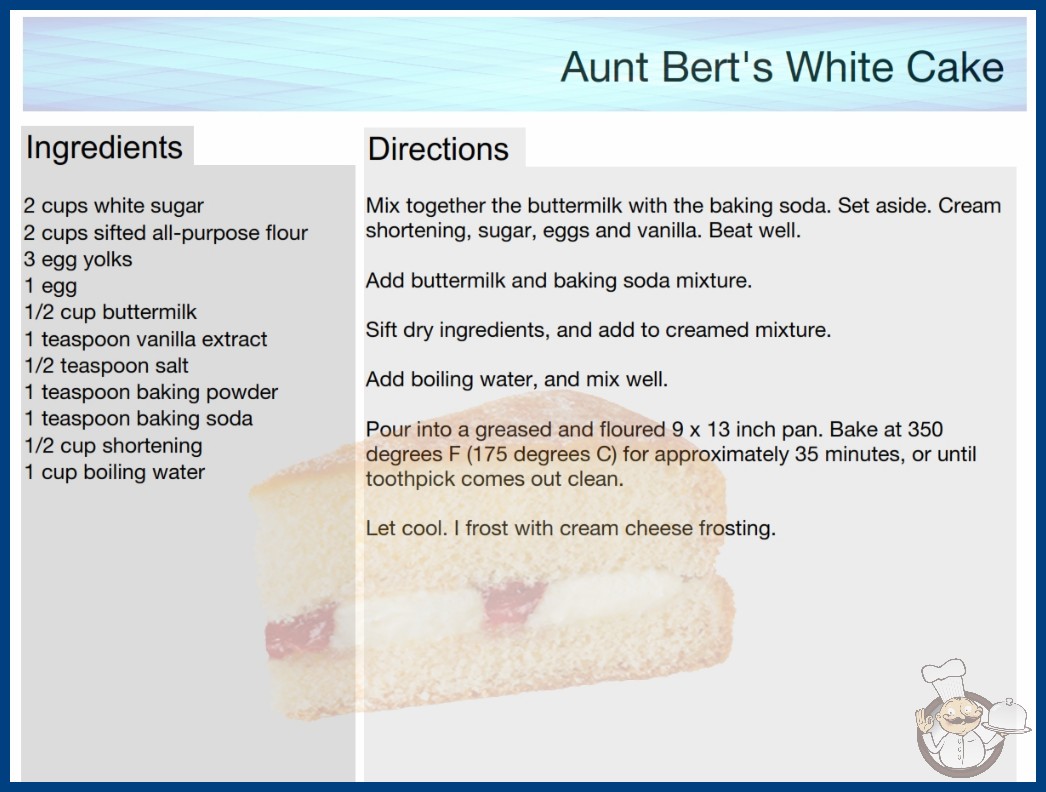 Aunt Bert's White Cake

Ingredients

2 cups white sugar
2 cups sifted all-purpose flour
3 egg yolks
1 egg
1/2 cup buttermilk
1 teaspoon vanilla extract
1/2 teaspoon salt
1 teaspoon baking powder
1 teaspoon baking soda
1/2 cup shortening
1 cup boiling water

Directions

Mix together the buttermilk with the baking soda. Set aside. Cream shortening, sugar, eggs and vanilla. Beat well.

Add buttermilk and baking soda mixture.

Sift dry ingredients, and add to creamed mixture.

Add boiling water, and mix well.

Pour into a greased and floured 9 x 13 inch pan. Bake at 350 degrees F (175 degrees C) for approximately 35 minutes, or until toothpick comes out clean.

Let cool. I frost with cream cheese frosting.